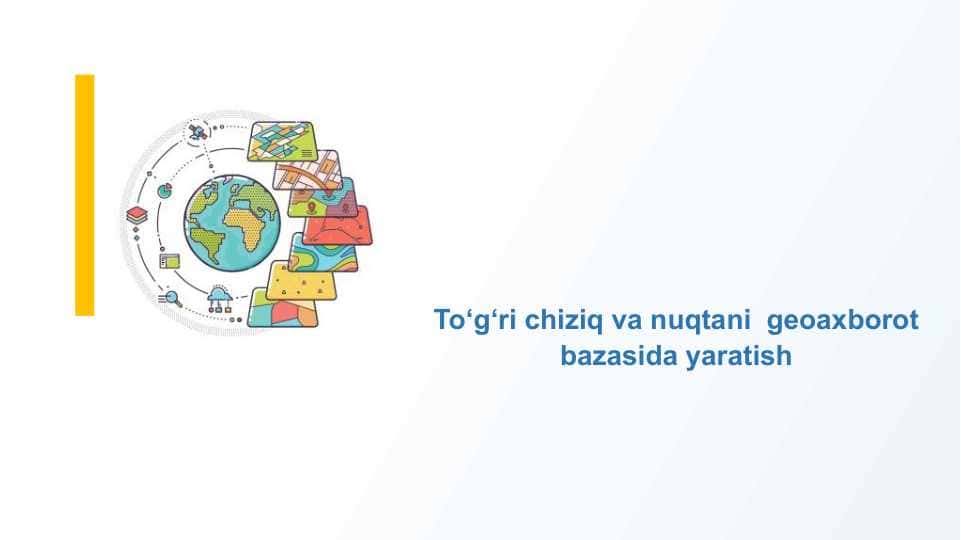 To‘g‘ri chiziq va nuqtani geoaxborot bazasida yaratish